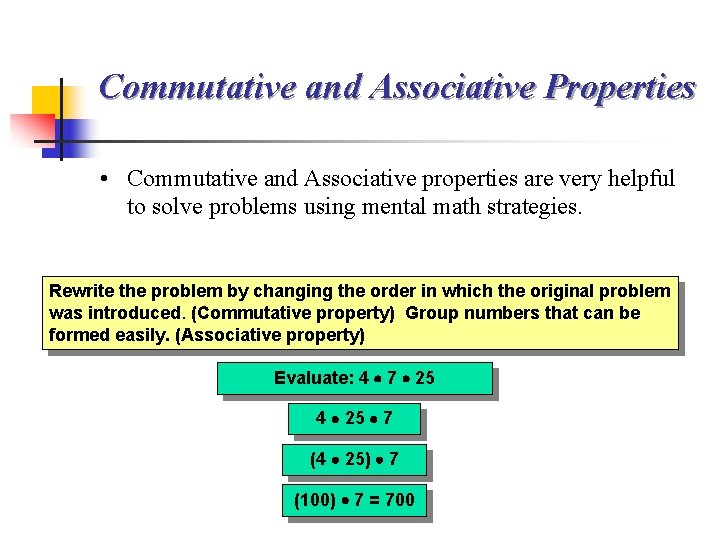 Commutative and Associative Properties

• Commutative and Associative properties are very helpful to solve problems using mental math strategies.

Rewrite the problem by changing the order in which the original problem was introduced. (Commutative property) Group numbers that can be formed easily. (Associative property)

Evaluate: $4 \bullet 7 \bullet 25$

$4 \bullet 25 \bullet 7$

$(4 \bullet 25) \bullet 7$

$(100) \bullet 7 = 700$